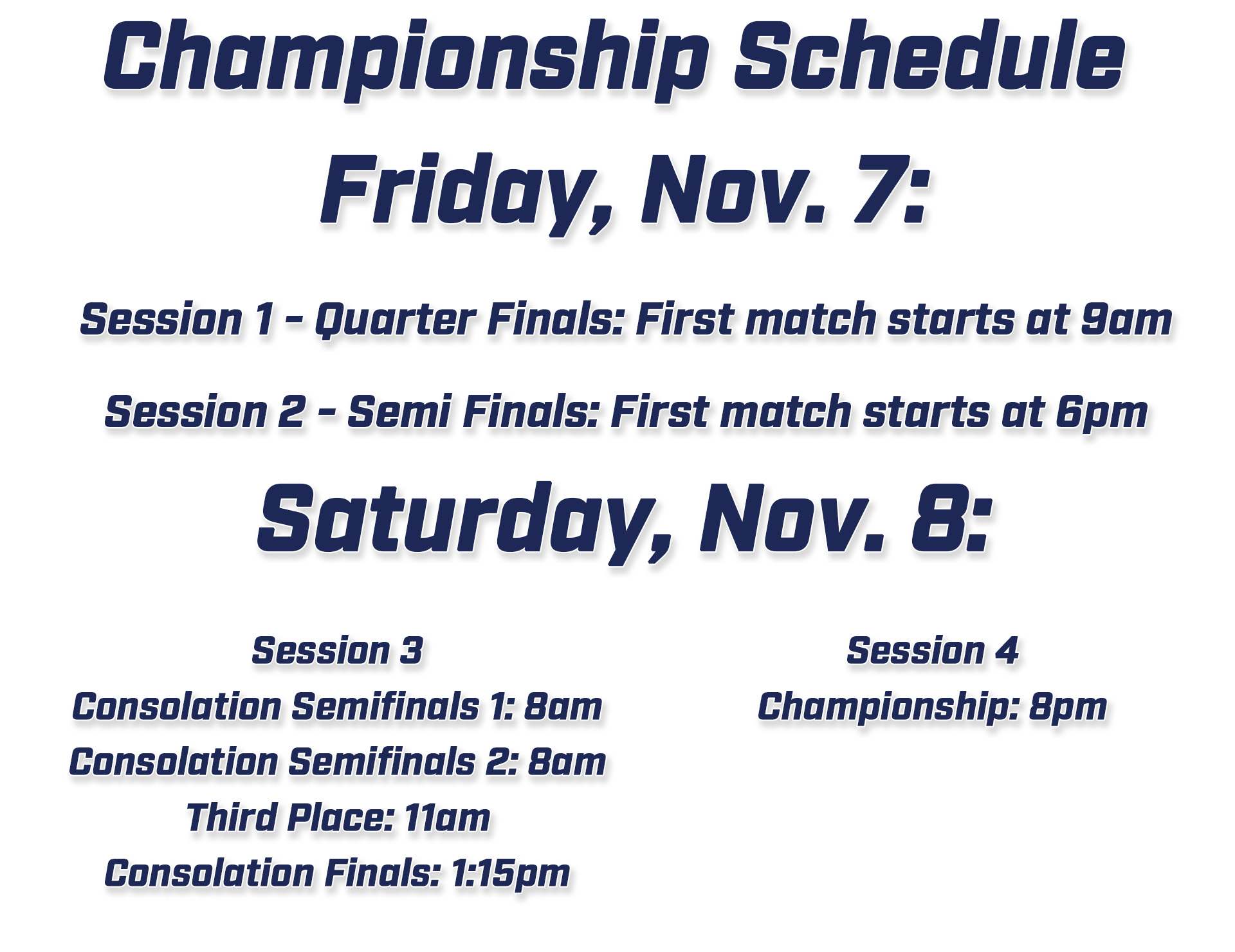 Championship Schedule

Friday, Nov. 7:

Session 1 - Quarter Finals: First match starts at 9am

Session 2 - Semi Finals: First match starts at 6pm

Saturday, Nov. 8:

Session 3
Consolation Semifinals 1: 8am
Consolation Semifinals 2: 8am
Third Place: 11am
Consolation Finals: 1:15pm

Session 4
Championship: 8pm